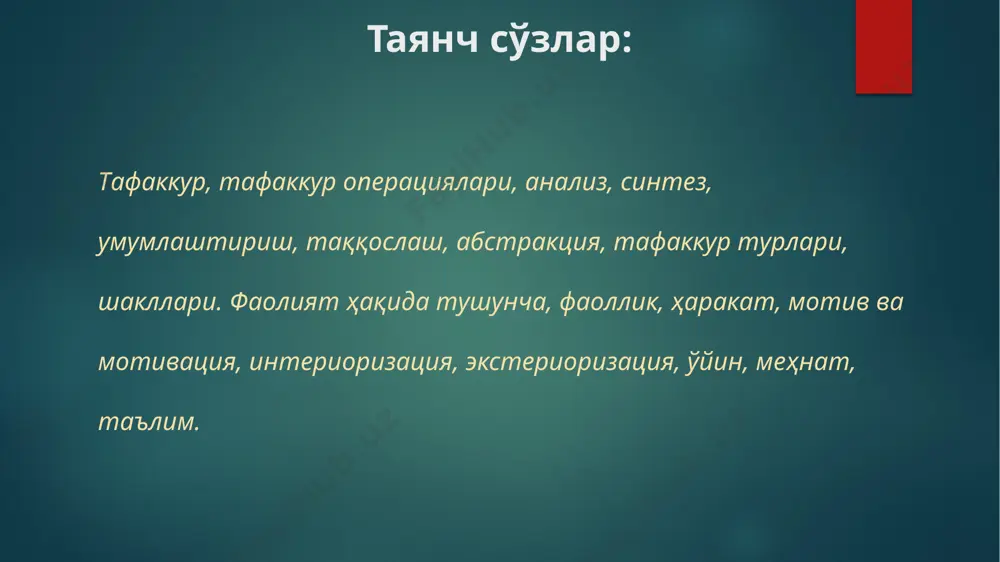 Таянч сўзлар:

Тафаккур, тафаккур операциялари, анализ, синтез, умумлаштириш, таққослаш, абстракция, тафаккур турлари, шакллари. Фаолият ҳақида тушунча, фаоллик, ҳаракат, мотив ва мотивация, интериоризация, экстериоризация, ўйин, меҳнат, таълим.